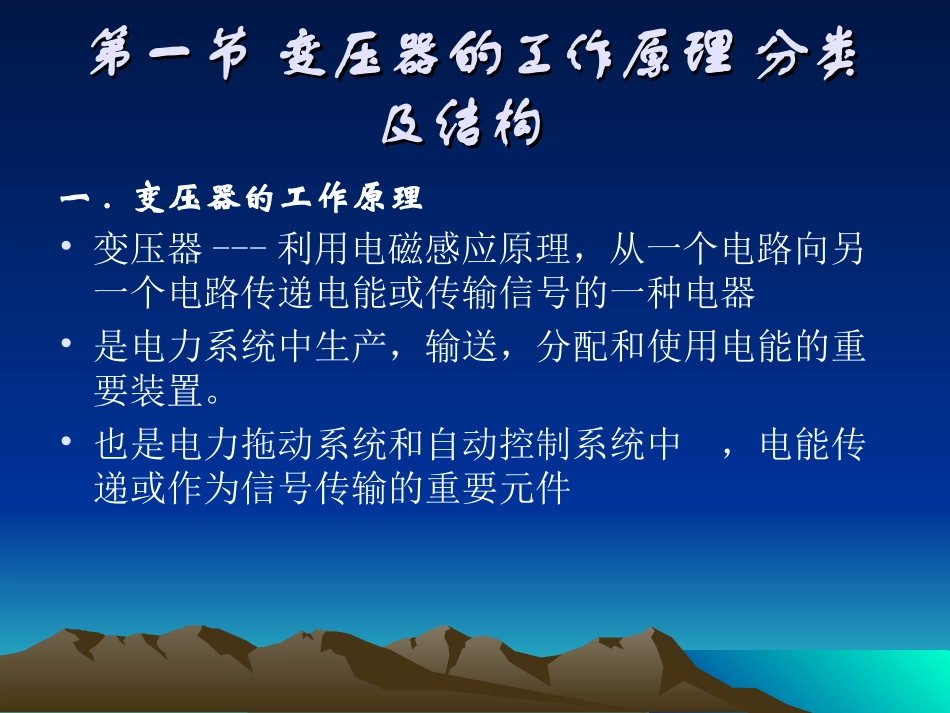 第一节 变压器的工作原理 分类及结构

一．变压器的工作原理

• 变压器 --- 利用电磁感应原理，从一个电路向另一个电路传递电能或传输信号的一种电器

• 是电力系统中生产，输送，分配和使用电能的重要装置。

• 也是电力拖动系统和自动控制系统中 ，电能传递或作为信号传输的重要元件